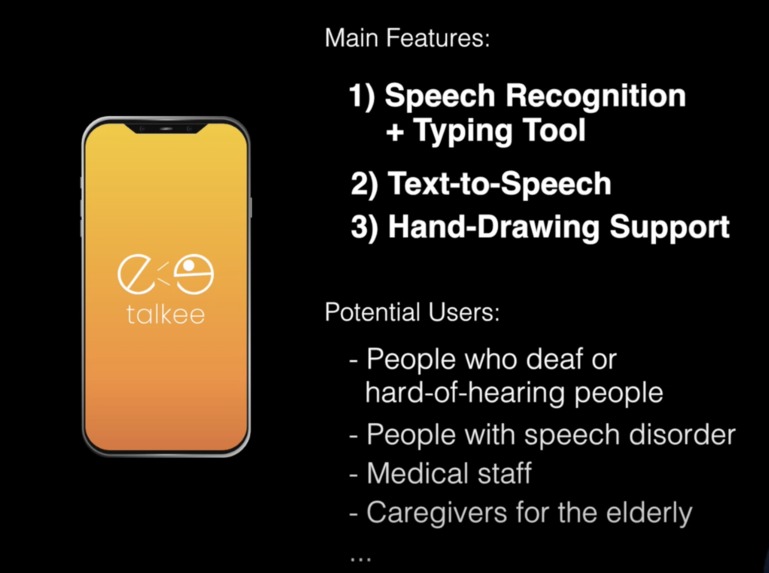 talkee

Main Features:

1) Speech Recognition + Typing Tool

2) Text-to-Speech

3) Hand-Drawing Support

Potential Users:

- People who deaf or hard-of-hearing people
- People with speech disorder
- Medical staff
- Caregivers for the elderly

...